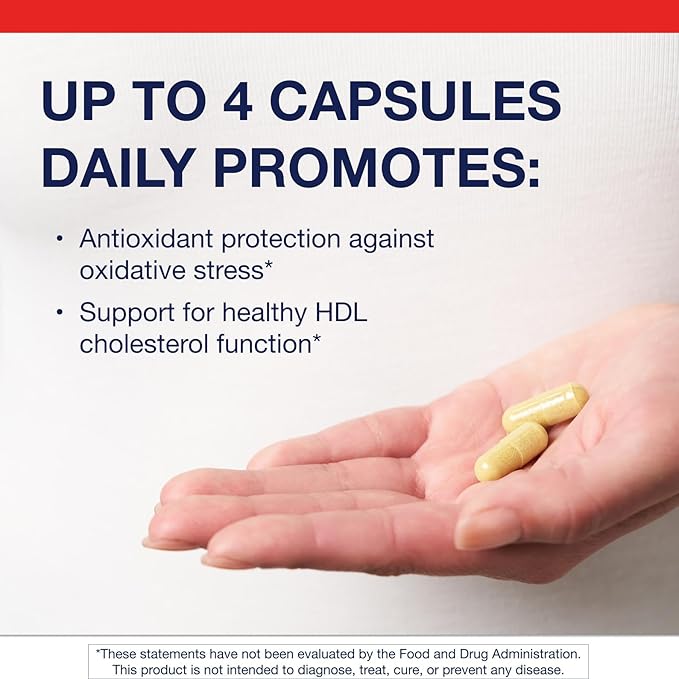 UP TO 4 CAPSULES DAILY PROMOTES:

• Antioxidant protection against oxidative stress*

• Support for healthy HDL cholesterol function*

*These statements have not been evaluated by the Food and Drug Administration. This product is not intended to diagnose, treat, cure, or prevent any disease.